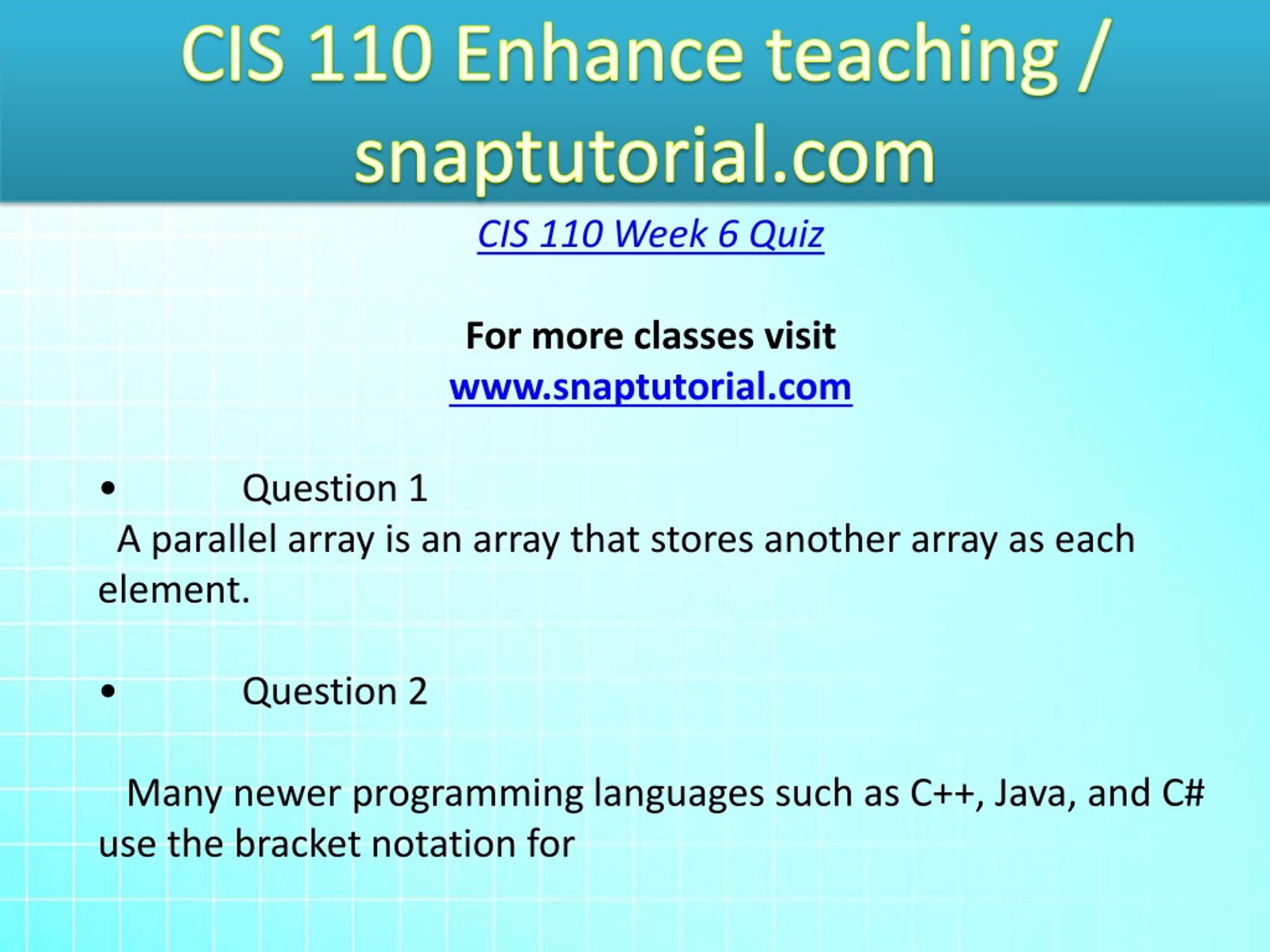 CIS 110 Enhance teaching / snaptutorial.com

CIS 110 Week 6 Quiz

For more classes visit
www.snaptutorial.com

• Question 1
A parallel array is an array that stores another array as each element.

• Question 2

Many newer programming languages such as C++, Java, and C# use the bracket notation for